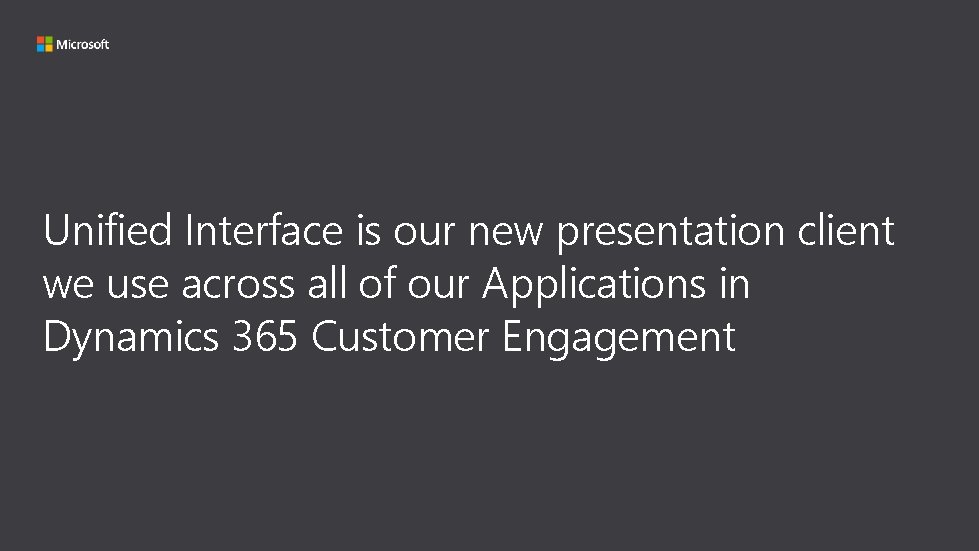 Microsoft

Unified Interface is our new presentation client we use across all of our Applications in Dynamics 365 Customer Engagement